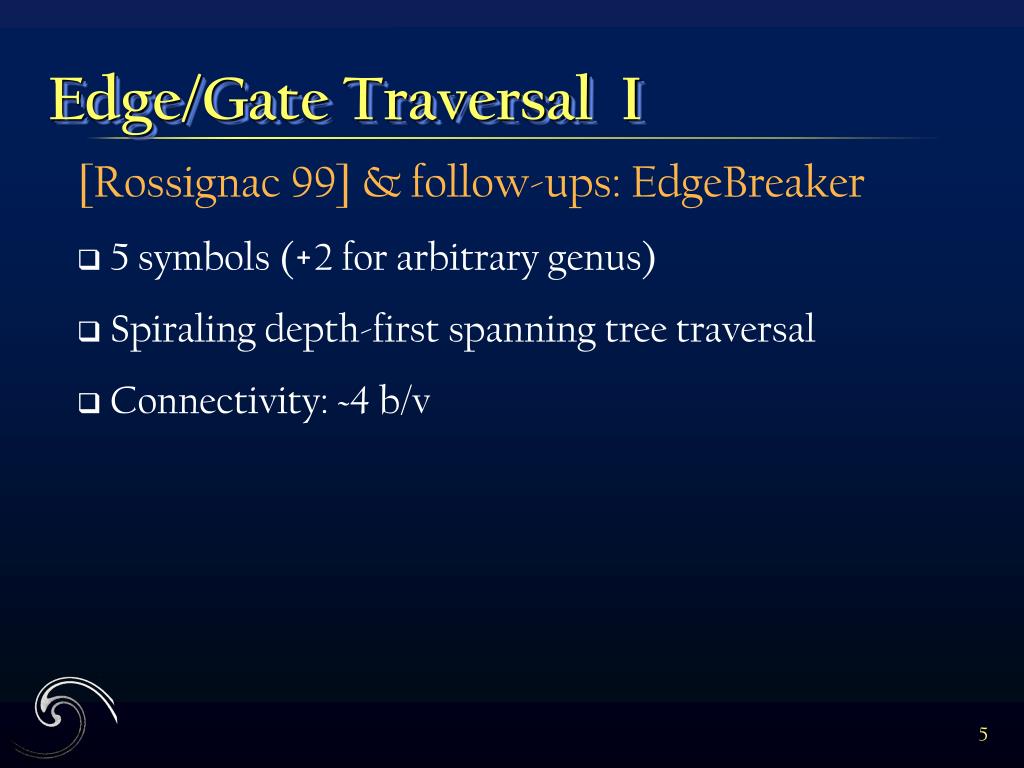 Edge/Gate Traversal I

[Rossignac 99] & follow-ups: EdgeBreaker

❑ 5 symbols (+2 for arbitrary genus)

❑ Spiraling depth-first spanning tree traversal

❑ Connectivity: ~4 b/v

5